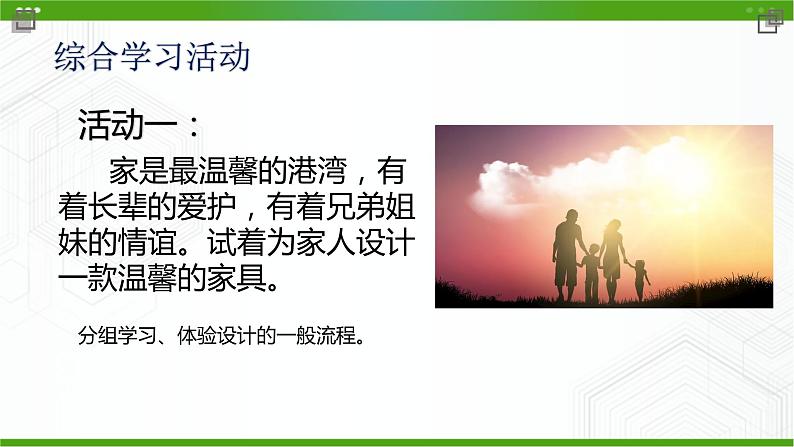 综合学习活动

活动一：

家是最温馨的港湾，有着长辈的爱护，有着兄弟姐妹的情谊。试着为家人设计一款温馨的家具。

分组学习、体验设计的一般流程。